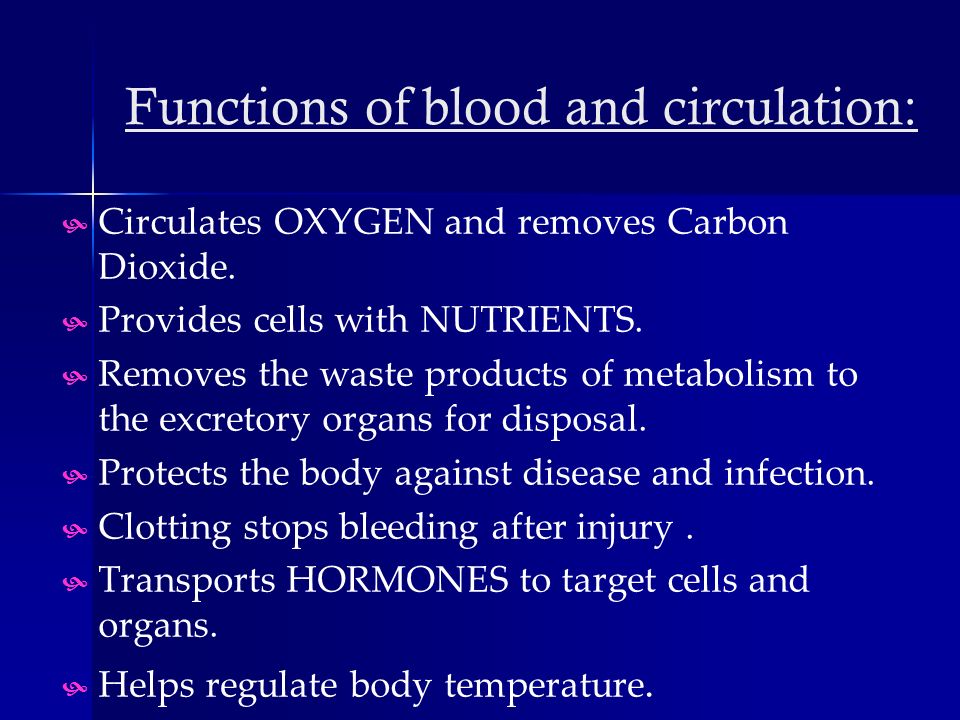 Functions of blood and circulation:

Circulates OXYGEN and removes Carbon Dioxide.

Provides cells with NUTRIENTS.

Removes the waste products of metabolism to the excretory organs for disposal.

Protects the body against disease and infection.

Clotting stops bleeding after injury .

Transports HORMONES to target cells and organs.

Helps regulate body temperature.